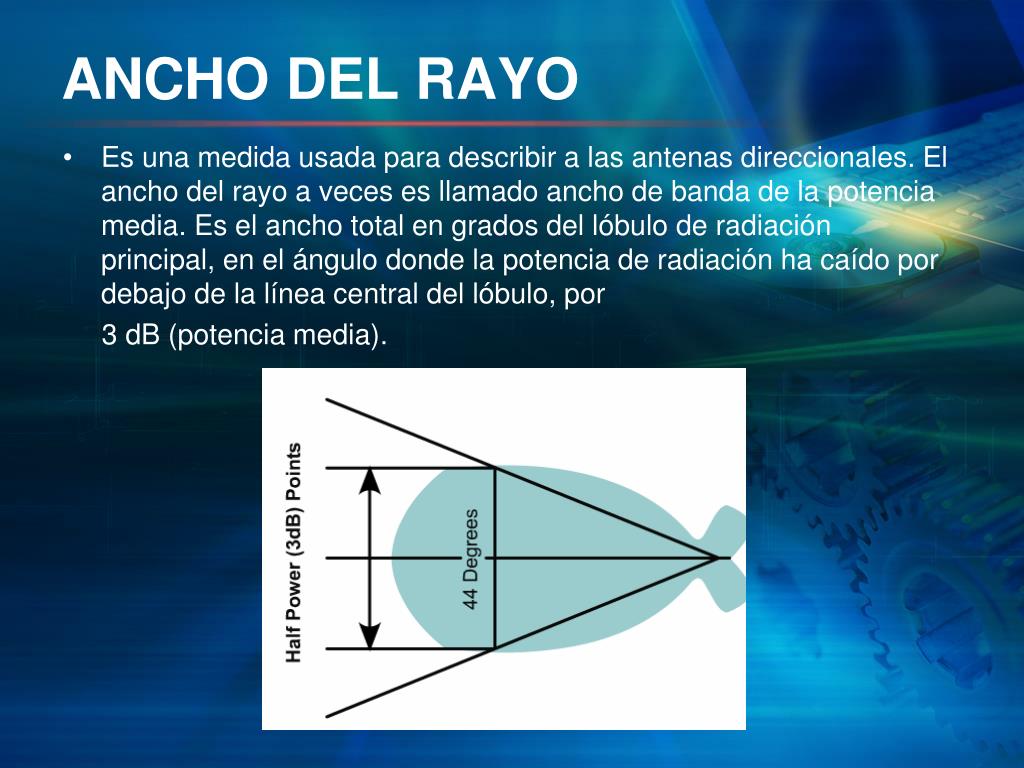 ANCHO DEL RAYO

• Es una medida usada para describir a las antenas direccionales. El ancho del rayo a veces es llamado ancho de banda de la potencia media. Es el ancho total en grados del lóbulo de radiación principal, en el ángulo donde la potencia de radiación ha caído por debajo de la línea central del lóbulo, por

3 dB (potencia media).

Half Power (3dB) Points

44 Degrees